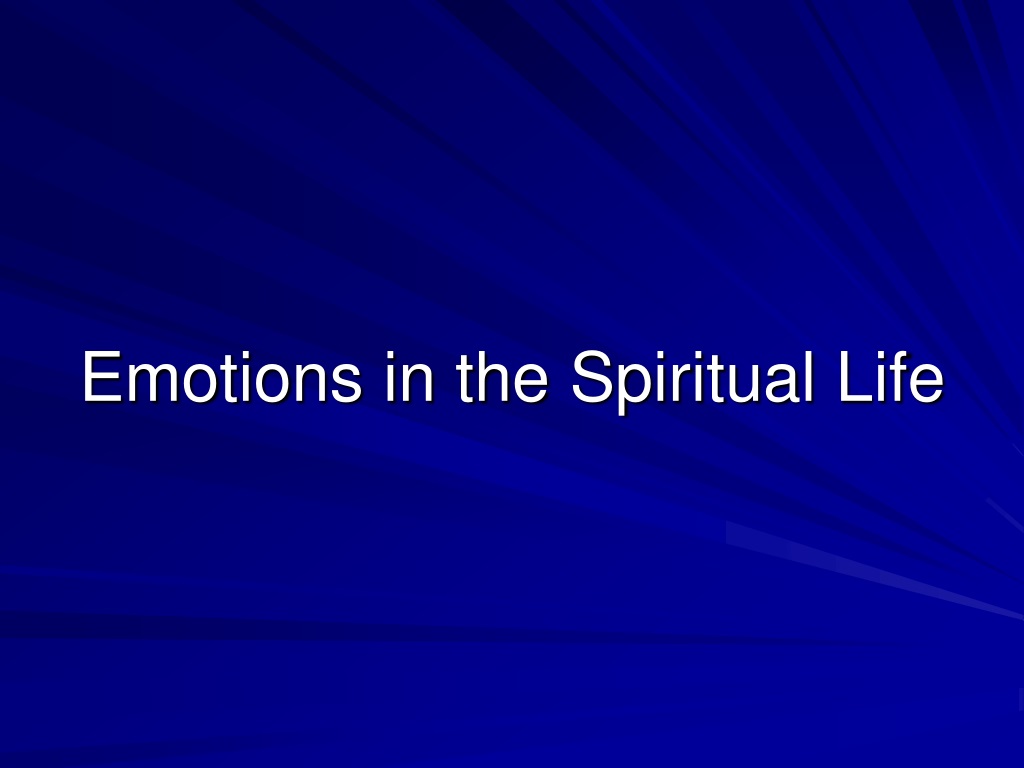 Emotions in the Spiritual Life